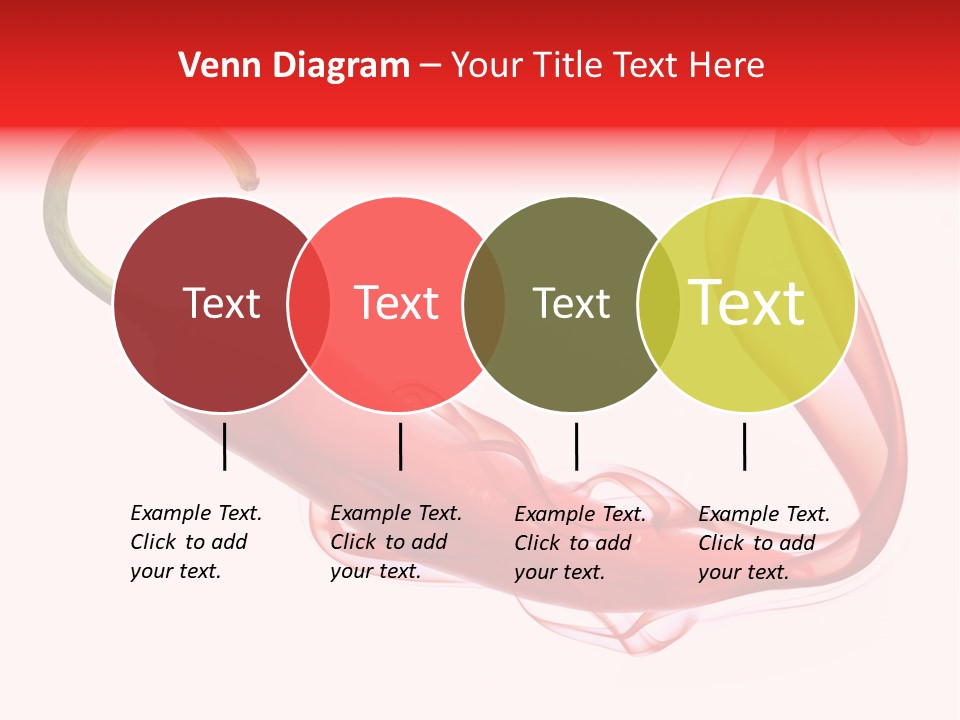 Venn Diagram – Your Title Text Here

Text

Text

Text

Text

Example Text. Click to add your text.

Example Text. Click to add your text.

Example Text. Click to add your text.

Example Text. Click to add your text.